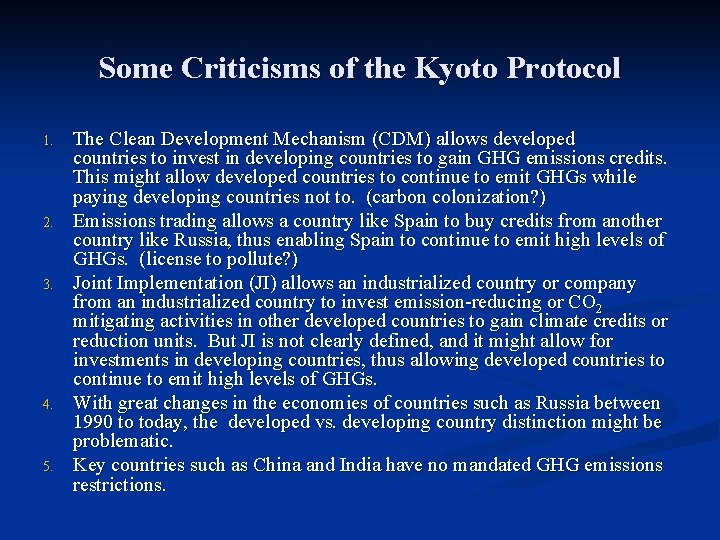 Some Criticisms of the Kyoto Protocol

1. The Clean Development Mechanism (CDM) allows developed countries to invest in developing countries to gain GHG emissions credits. This might allow developed countries to continue to emit GHGs while paying developing countries not to. (carbon colonization?)
2. Emissions trading allows a country like Spain to buy credits from another country like Russia, thus enabling Spain to continue to emit high levels of GHGs. (license to pollute?)
3. Joint Implementation (JI) allows an industrialized country or company from an industrialized country to invest emission-reducing or $CO_2$ mitigating activities in other developed countries to gain climate credits or reduction units. But JI is not clearly defined, and it might allow for investments in developing countries, thus allowing developed countries to continue to emit high levels of GHGs.
4. With great changes in the economies of countries such as Russia between 1990 to today, the developed vs. developing country distinction might be problematic.
5. Key countries such as China and India have no mandated GHG emissions restrictions.